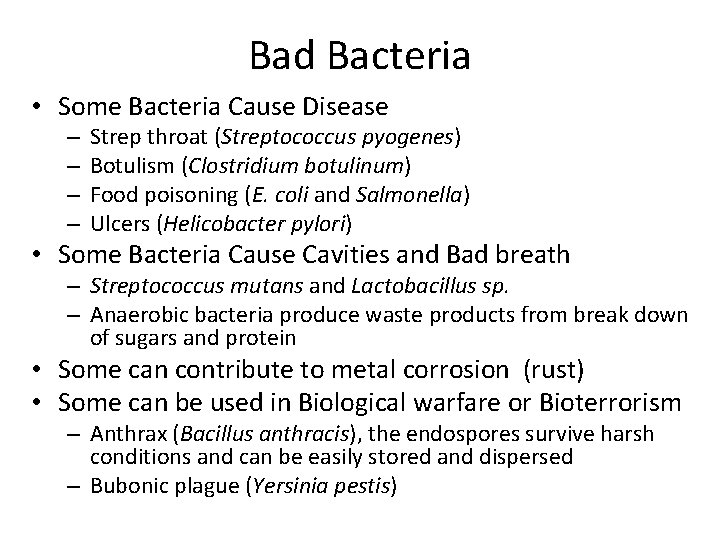 Bad Bacteria

• Some Bacteria Cause Disease
  – Strep throat (Streptococcus pyogenes)
  – Botulism (Clostridium botulinum)
  – Food poisoning (E. coli and Salmonella)
  – Ulcers (Helicobacter pylori)
• Some Bacteria Cause Cavities and Bad breath
  – Streptococcus mutans and Lactobacillus sp.
  – Anaerobic bacteria produce waste products from break down of sugars and protein
• Some can contribute to metal corrosion (rust)
• Some can be used in Biological warfare or Bioterrorism
  – Anthrax (Bacillus anthracis), the endospores survive harsh conditions and can be easily stored and dispersed
  – Bubonic plague (Yersinia pestis)